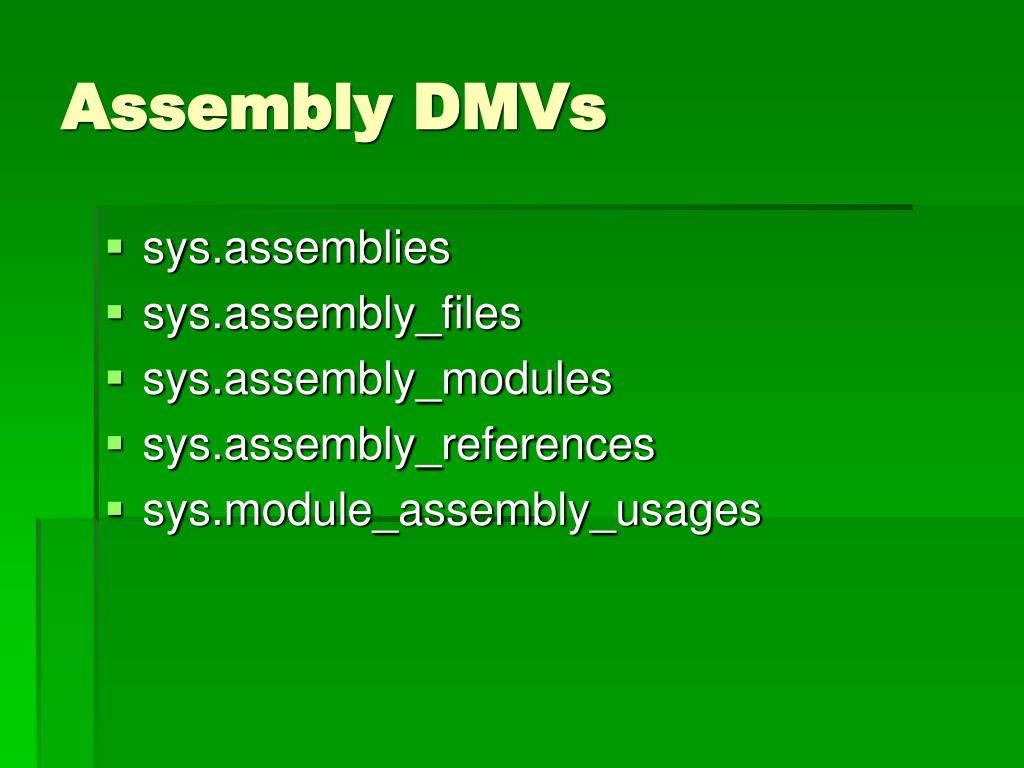 Assembly DMVs

- sys.assemblies
- sys.assembly_files
- sys.assembly_modules
- sys.assembly_references
- sys.module_assembly_usages